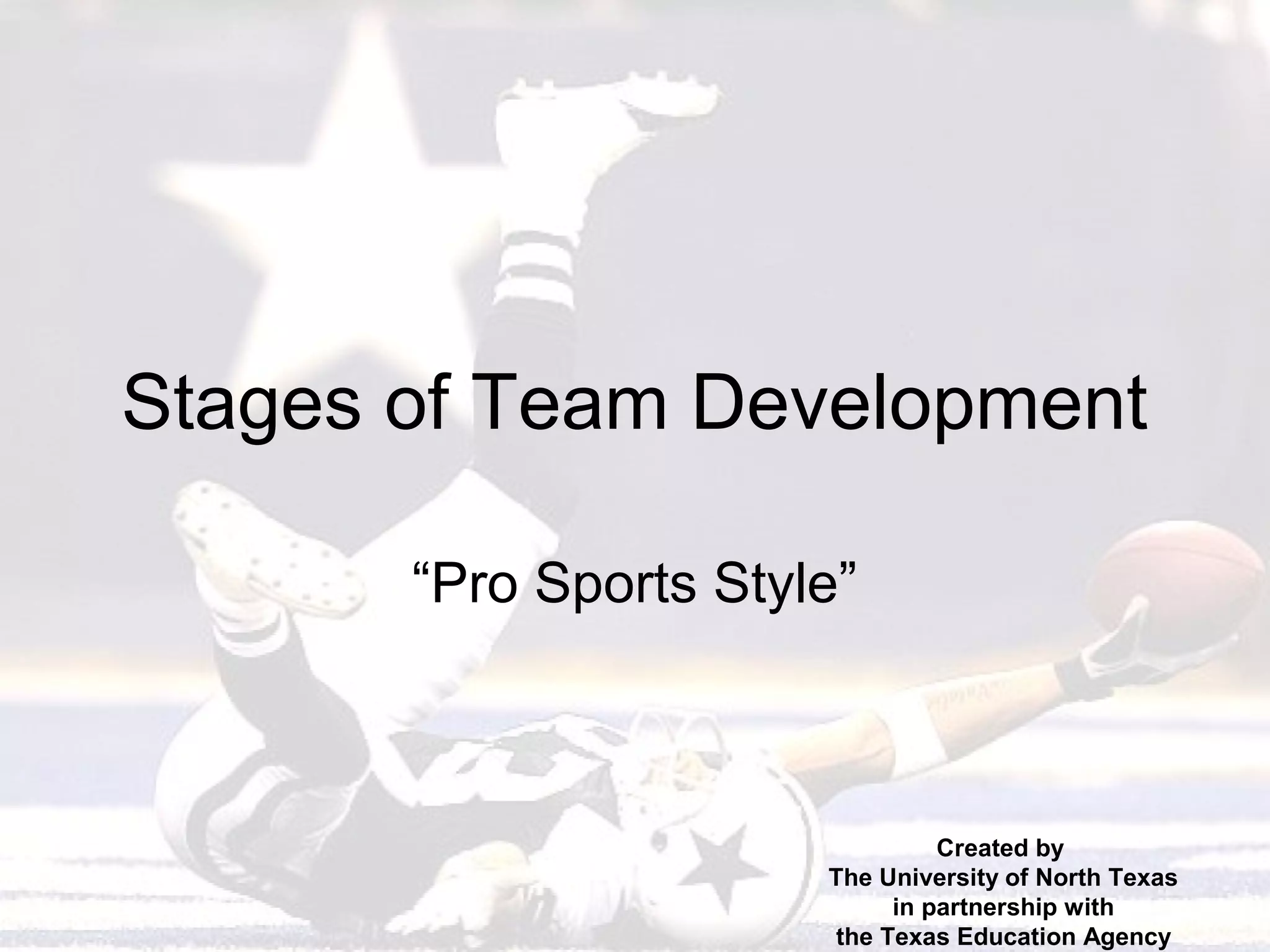 Stages of Team Development

“Pro Sports Style”

Created by
The University of North Texas
in partnership with
the Texas Education Agency